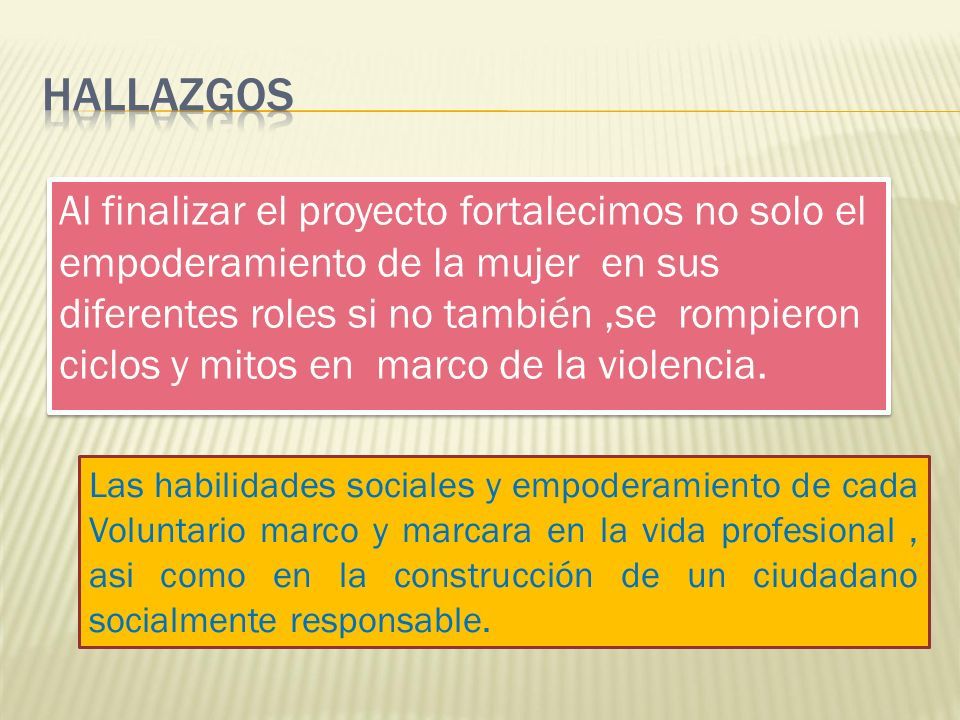 HALLAZGOS

Al finalizar el proyecto fortalecimos no solo el empoderamiento de la mujer en sus diferentes roles si no también ,se rompieron ciclos y mitos en marco de la violencia.

Las habilidades sociales y empoderamiento de cada Voluntario marco y marcara en la vida profesional , asi como en la construcción de un ciudadano socialmente responsable.